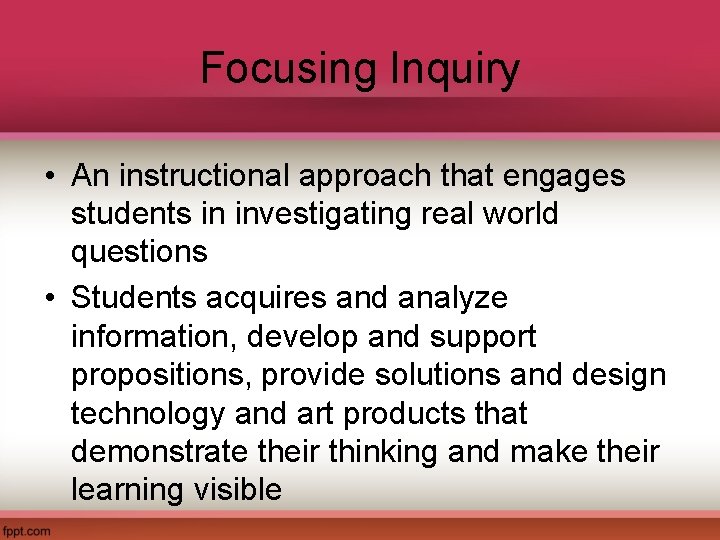 Focusing Inquiry

• An instructional approach that engages students in investigating real world questions

• Students acquires and analyze information, develop and support propositions, provide solutions and design technology and art products that demonstrate their thinking and make their learning visible

fppt.com